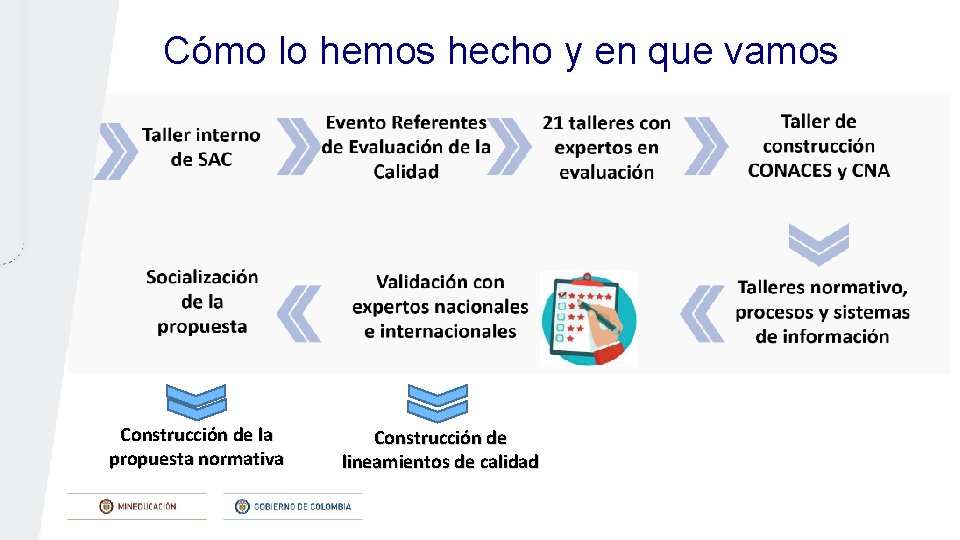 Cómo lo hemos hecho y en que vamos

Taller interno de SAC

Evento Referentes de Evaluación de la Calidad

21 talleres con expertos en evaluación

Taller de construcción CONACES y CNA

Talleres normativo, procesos y sistemas de información

Validación con expertos nacionales e internacionales

Socialización de la propuesta

Construcción de la propuesta normativa

Construcción de lineamientos de calidad

MINEDUCACIÓN

GOBIERNO DE COLOMBIA